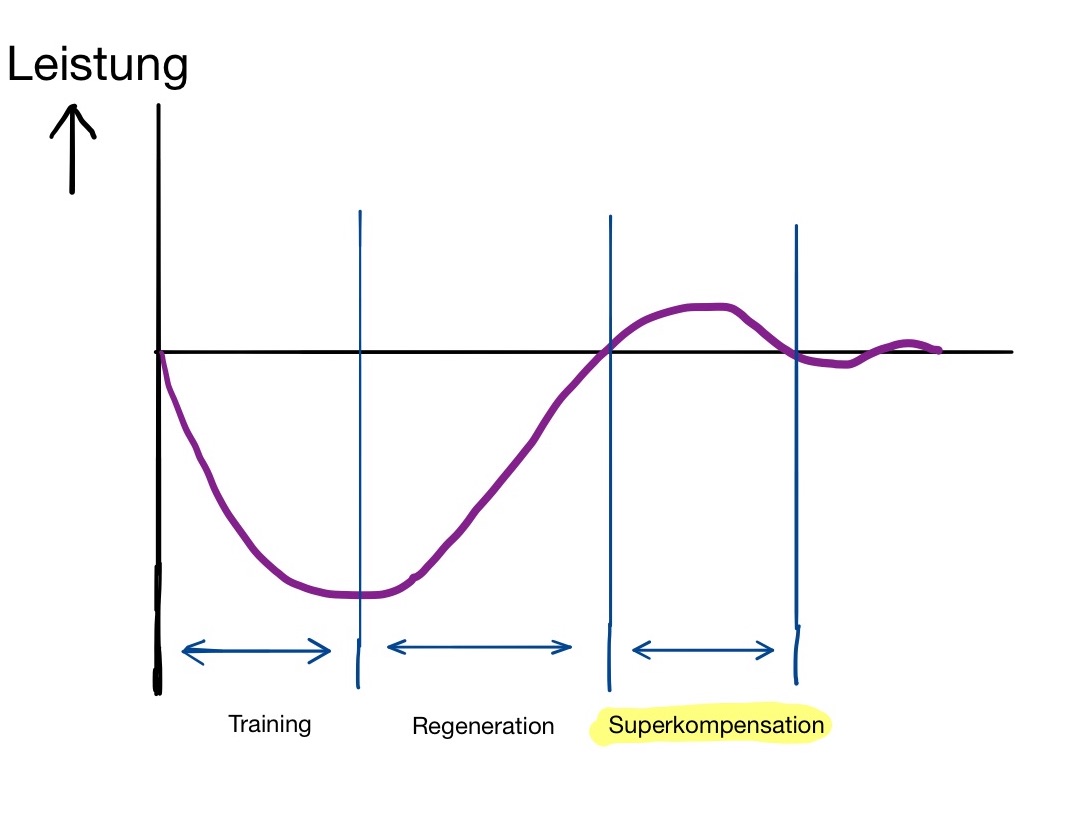 Leistung

Training

Regeneration

Superkompensation